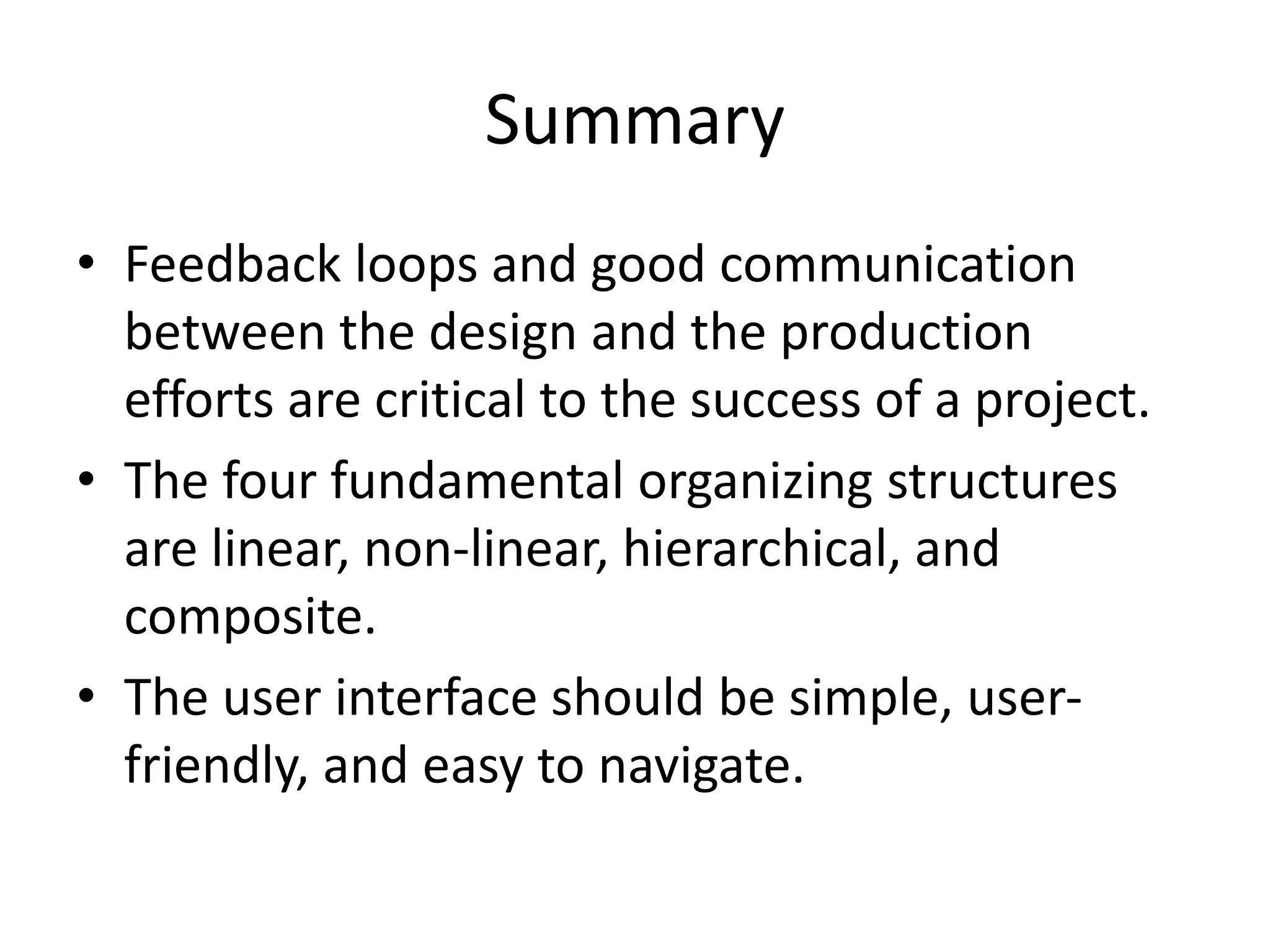 Summary

• Feedback loops and good communication between the design and the production efforts are critical to the success of a project.
• The four fundamental organizing structures are linear, non-linear, hierarchical, and composite.
• The user interface should be simple, user-friendly, and easy to navigate.